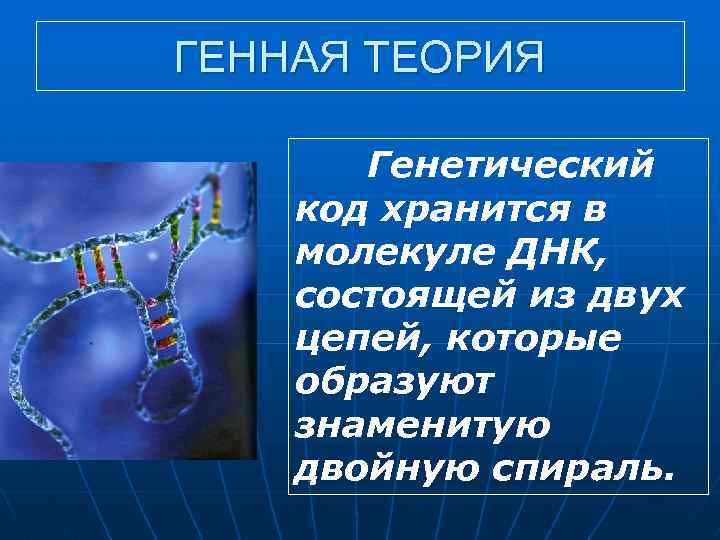 ГЕННАЯ ТЕОРИЯ

Генетический код хранится в молекуле ДНК, состоящей из двух цепей, которые образуют знаменитую двойную спираль.